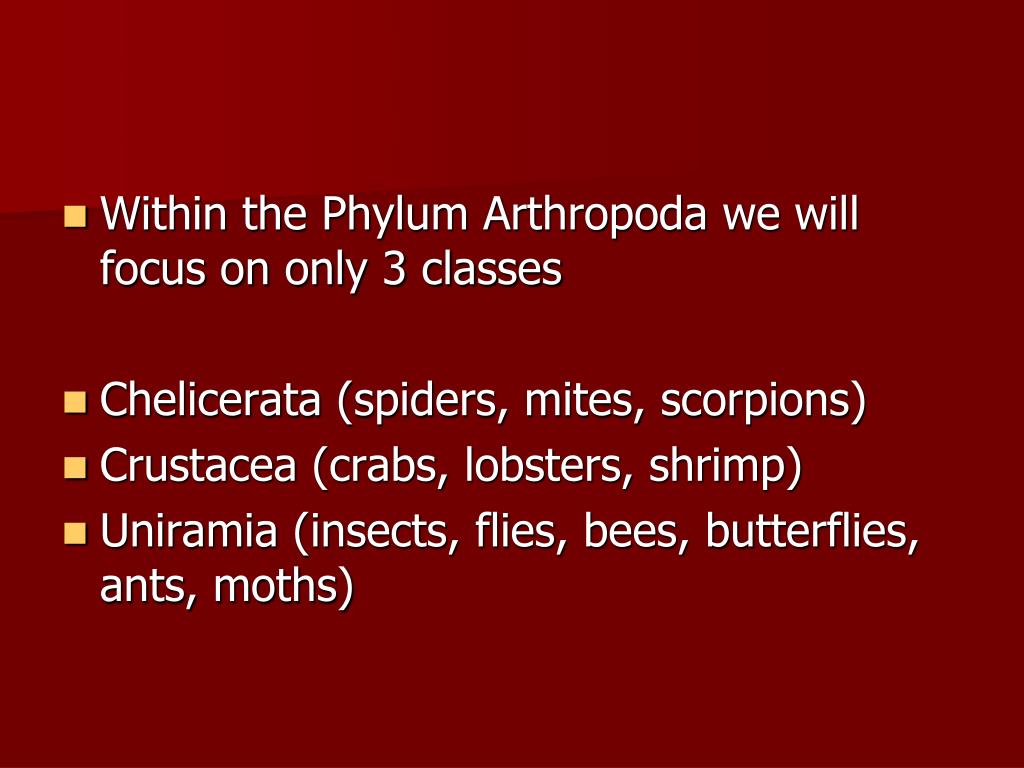 Within the Phylum Arthropoda we will focus on only 3 classes

Chelicerata (spiders, mites, scorpions)
Crustacea (crabs, lobsters, shrimp)
Uniramia (insects, flies, bees, butterflies, ants, moths)